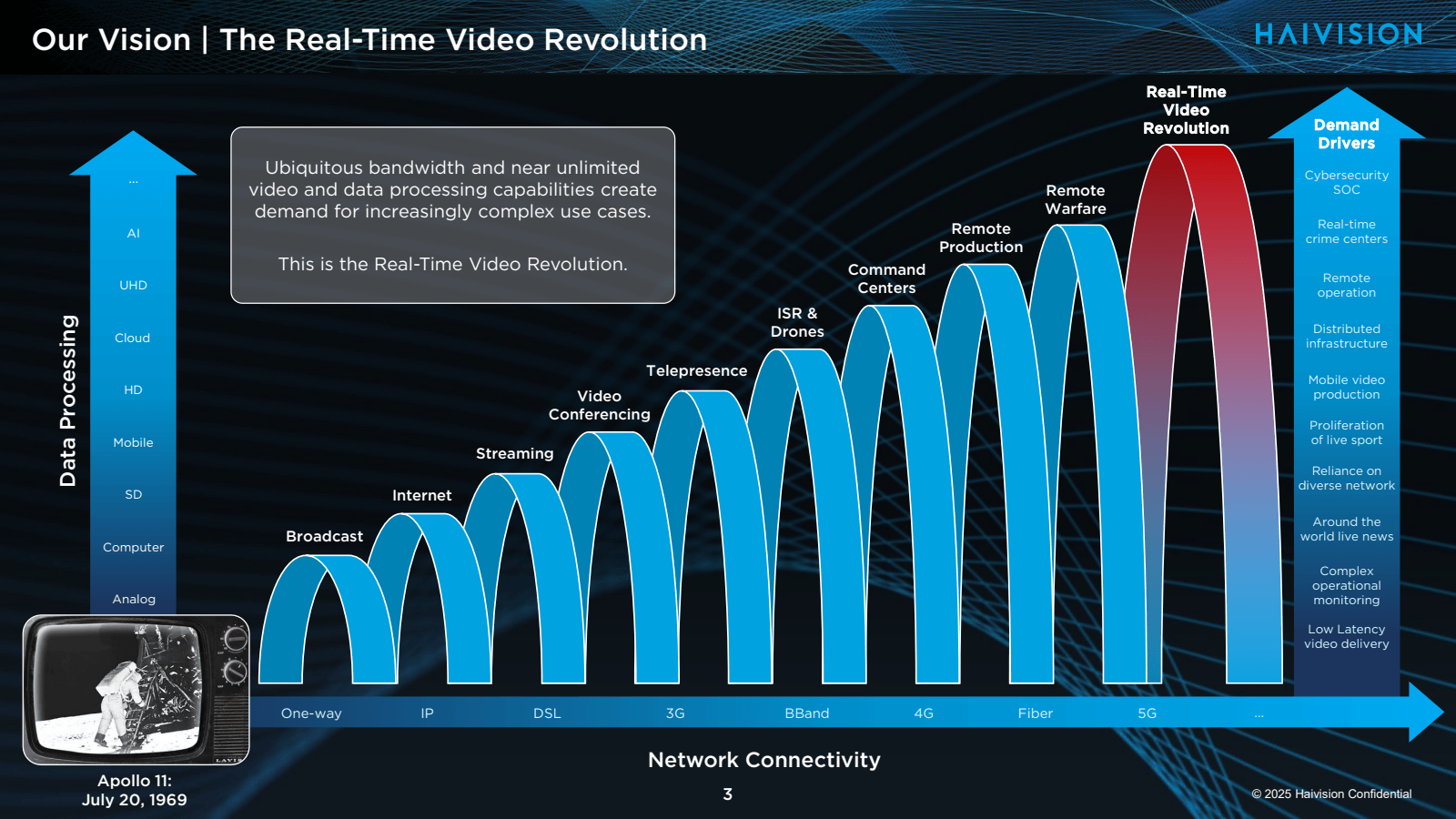 Our Vision | The Real-Time Video Revolution

HAIVISION

Ubiquitous bandwidth and near unlimited video and data processing capabilities create demand for increasingly complex use cases.

This is the Real-Time Video Revolution.

Data Processing

...

AI

UHD

Cloud

HD

Mobile

SD

Computer

Analog

Broadcast

Internet

Streaming

Video Conferencing

Telepresence

ISR & Drones

Command Centers

Remote Production

Remote Warfare

Real-Time Video Revolution

Demand Drivers

Cybersecurity SOC

Real-time crime centers

Remote operation

Distributed infrastructure

Mobile video production

Proliferation of live sport

Reliance on diverse network

Around the world live news

Complex operational monitoring

Low Latency video delivery

One-way

IP

DSL

3G

BBand

4G

Fiber

5G

...

Network Connectivity

Apollo 11: July 20, 1969

3

© 2025 Haivision Confidential